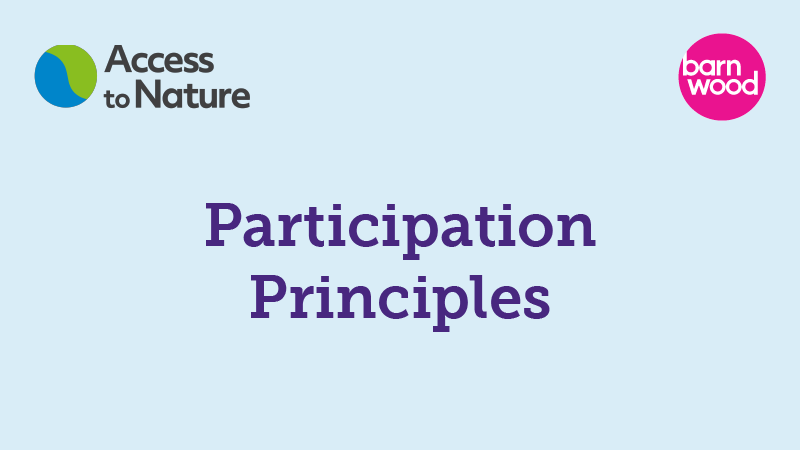 Access to Nature

barn wood

Participation Principles